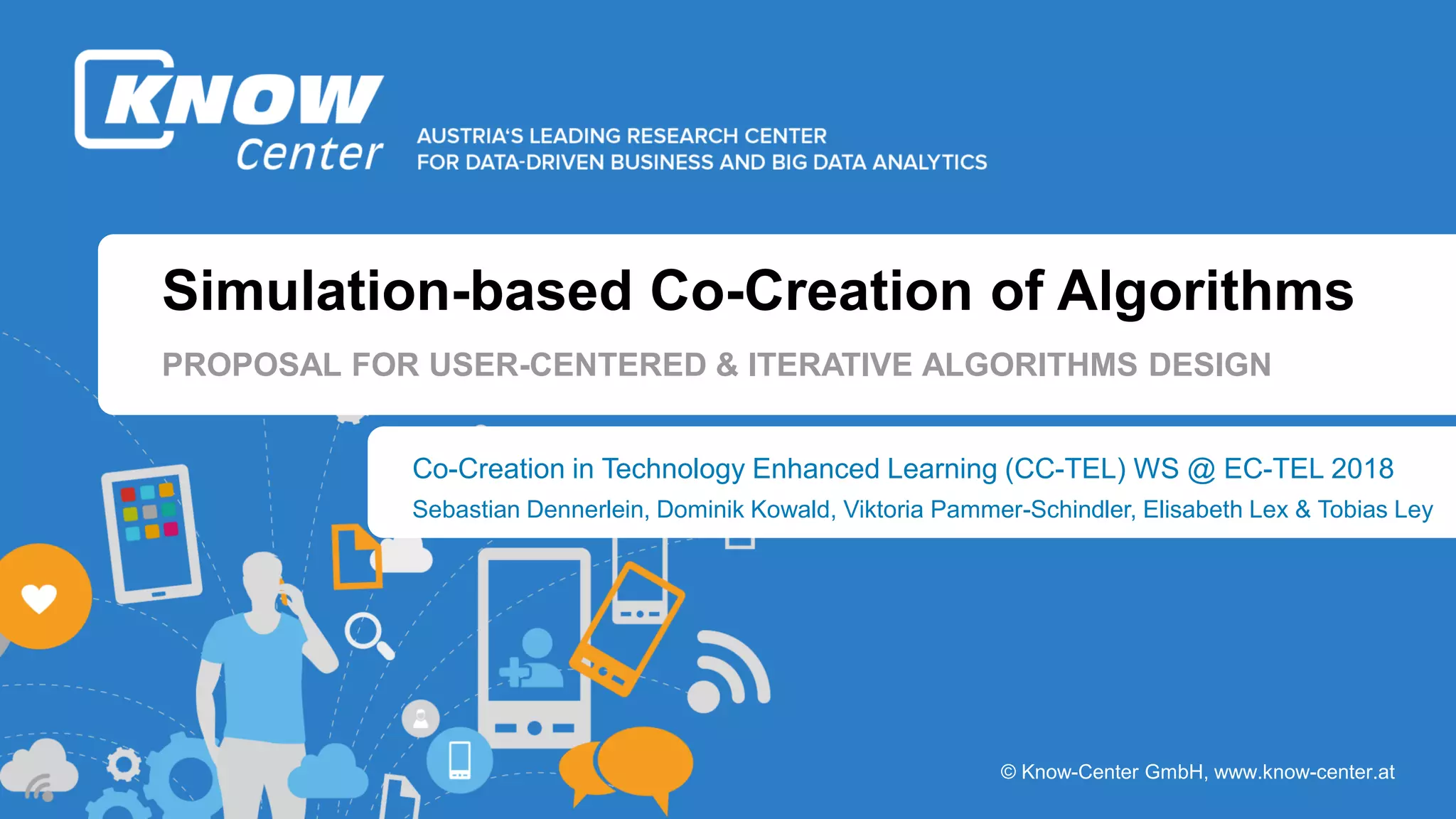 KNOW Center

AUSTRIA'S LEADING RESEARCH CENTER FOR DATA-DRIVEN BUSINESS AND BIG DATA ANALYTICS

Simulation-based Co-Creation of Algorithms

PROPOSAL FOR USER-CENTERED & ITERATIVE ALGORITHMS DESIGN

Co-Creation in Technology Enhanced Learning (CC-TEL) WS @ EC-TEL 2018

Sebastian Dennerlein, Dominik Kowald, Viktoria Pammer-Schindler, Elisabeth Lex & Tobias Ley

© Know-Center GmbH, www.know-center.at